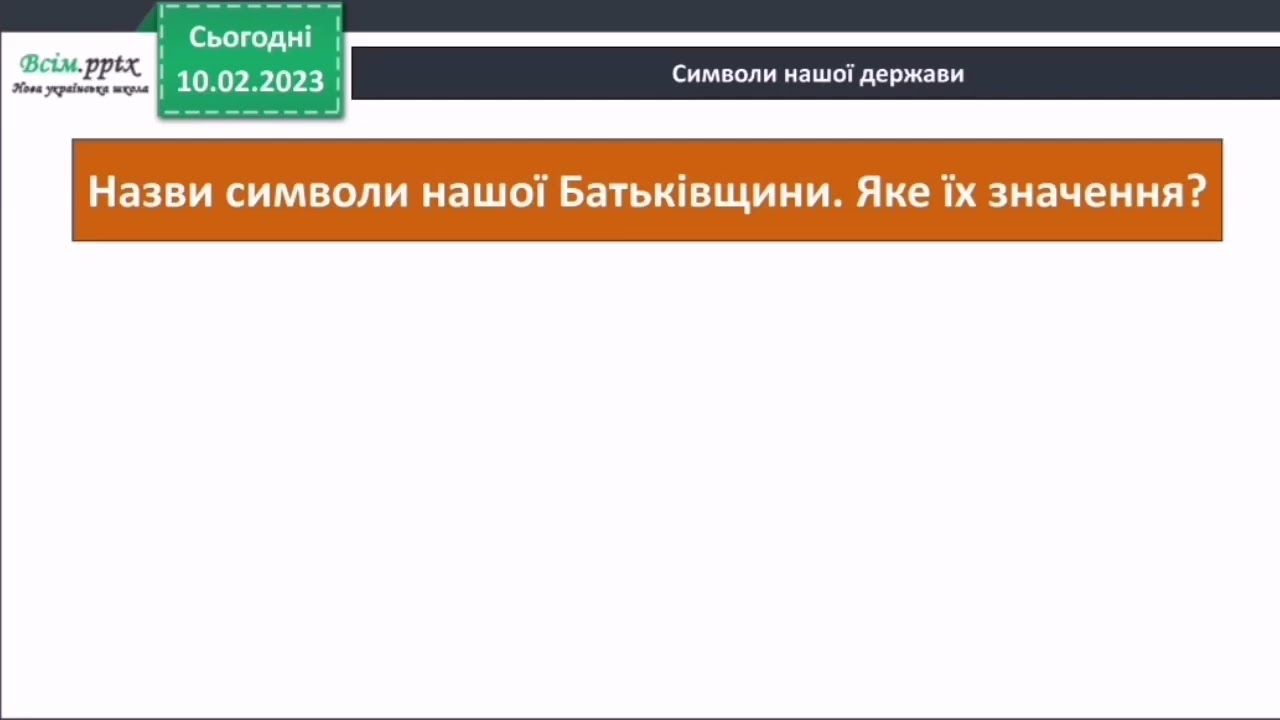 Всім.pptx
Нова українська школа

Сьогодні
10.02.2023

Символи нашої держави

Назви символи нашої Батьківщини. Яке їх значення?